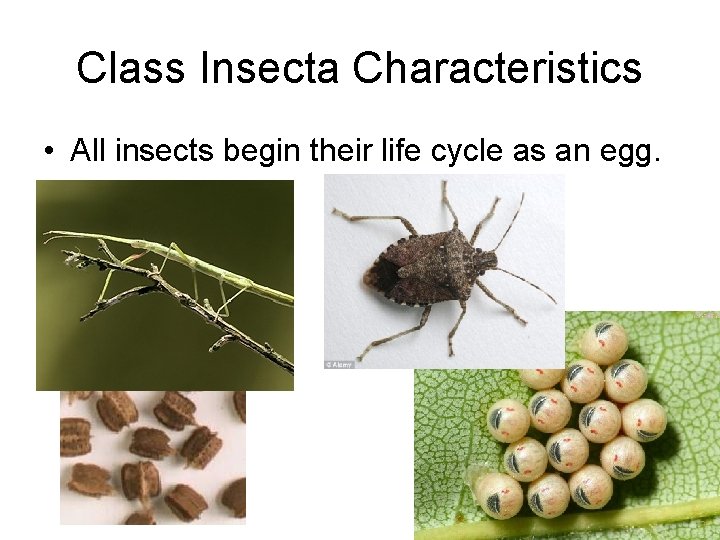 Class Insecta Characteristics

• All insects begin their life cycle as an egg.

© Alamy